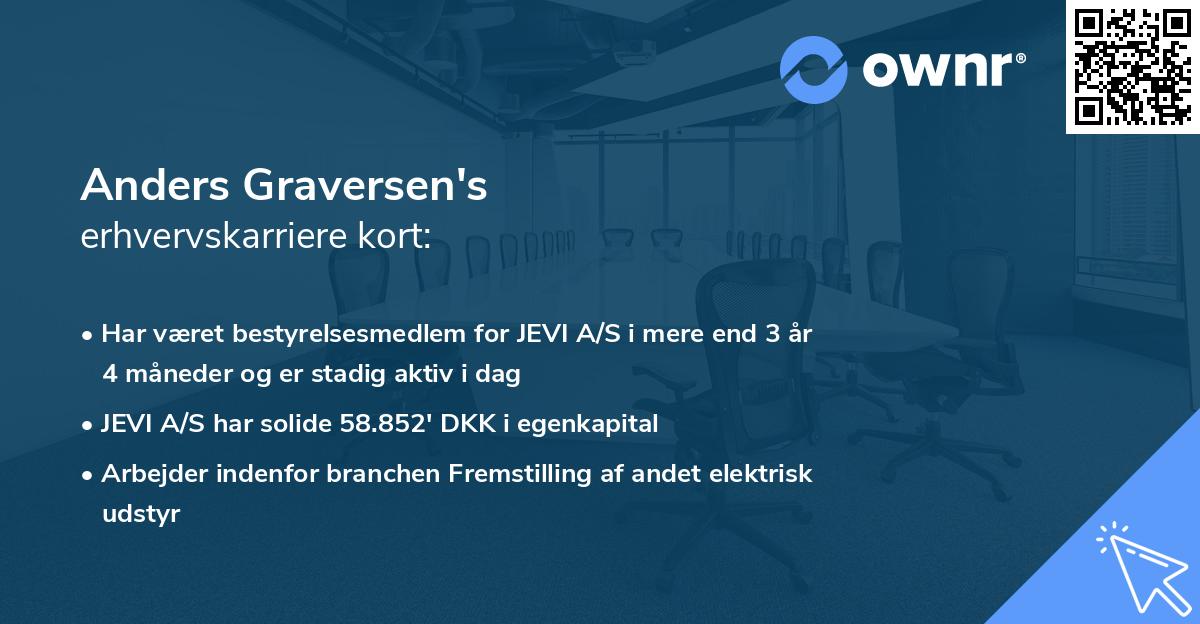 ownr®

Anders Graversen's
erhvervskarriere kort:

• Har været bestyrelsesmedlem for JEVI A/S i mere end 3 år 4 måneder og er stadig aktiv i dag

• JEVI A/S har solide 58.852' DKK i egenkapital

• Arbejder indenfor branchen Fremstilling af andet elektrisk udstyr